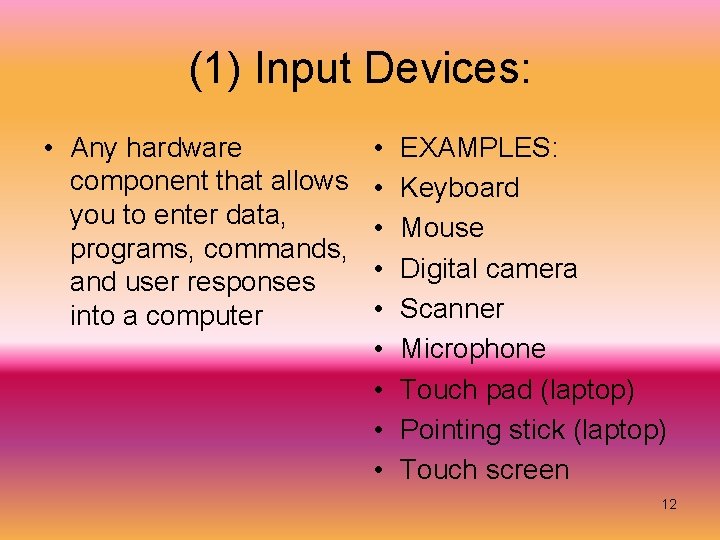 (1) Input Devices:

• Any hardware component that allows you to enter data, programs, commands, and user responses into a computer

• EXAMPLES:
• Keyboard
• Mouse
• Digital camera
• Scanner
• Microphone
• Touch pad (laptop)
• Pointing stick (laptop)
• Touch screen

12